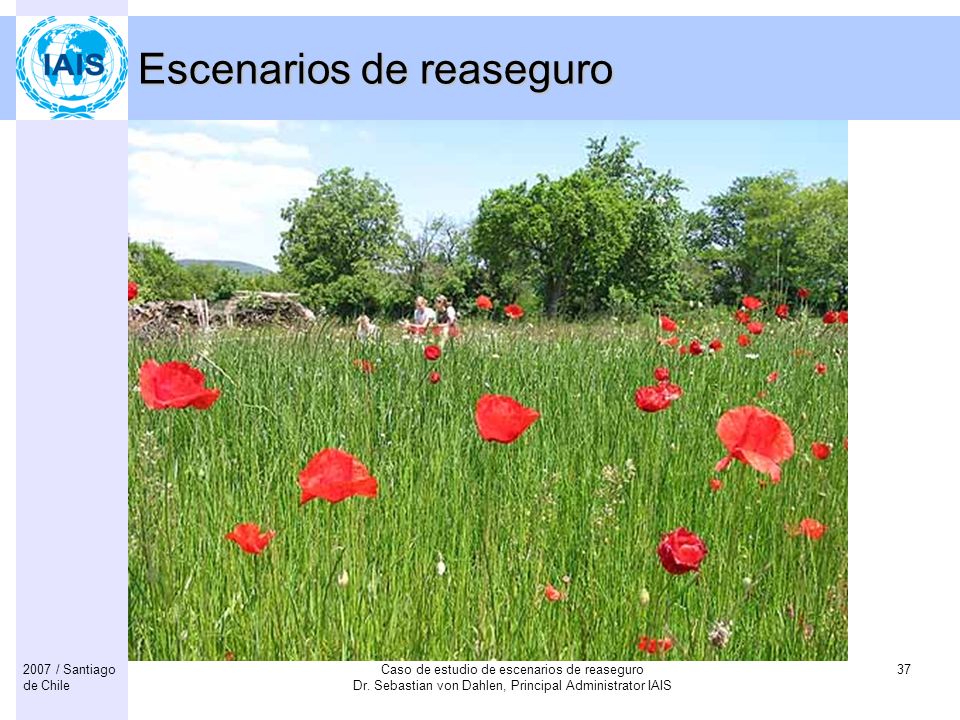 IAIS

Escenarios de reaseguro

2007 / Santiago de Chile

Caso de estudio de escenarios de reaseguro
Dr. Sebastian von Dahlen, Principal Administrator IAIS

37